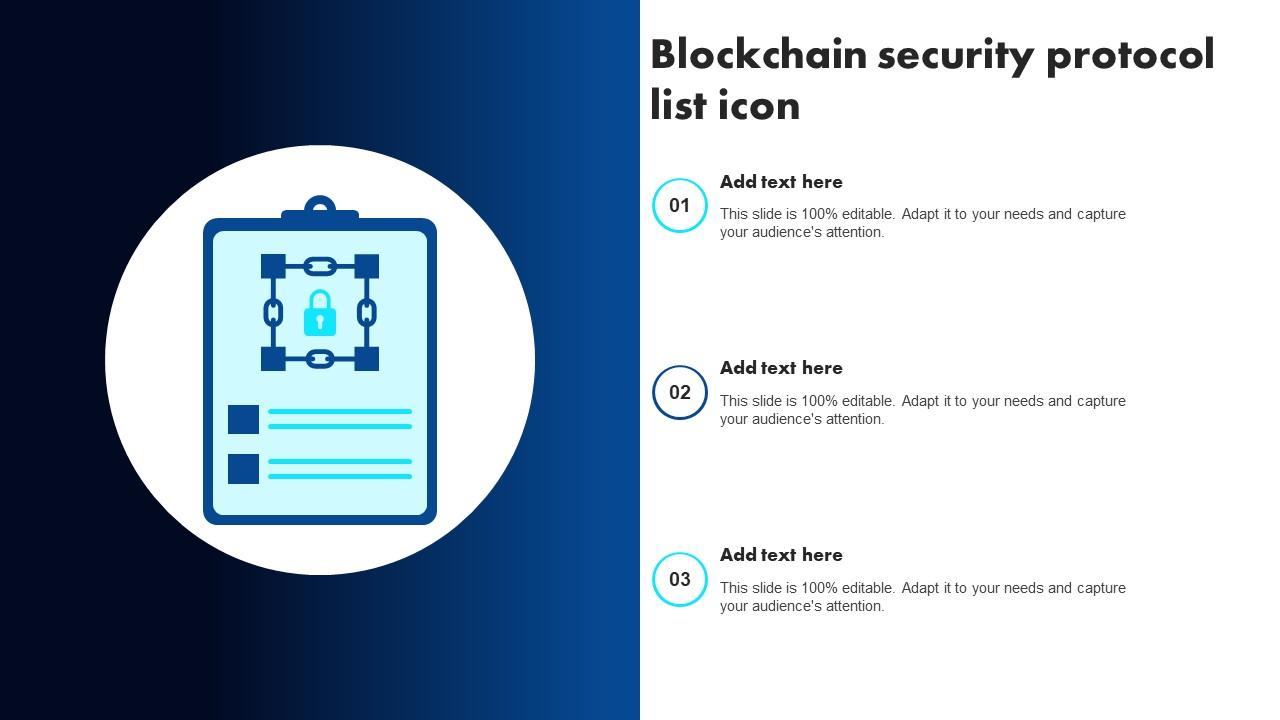 Blockchain security protocol list icon

01

Add text here

This slide is 100% editable. Adapt it to your needs and capture your audience's attention.

02

Add text here

This slide is 100% editable. Adapt it to your needs and capture your audience's attention.

03

Add text here

This slide is 100% editable. Adapt it to your needs and capture your audience's attention.